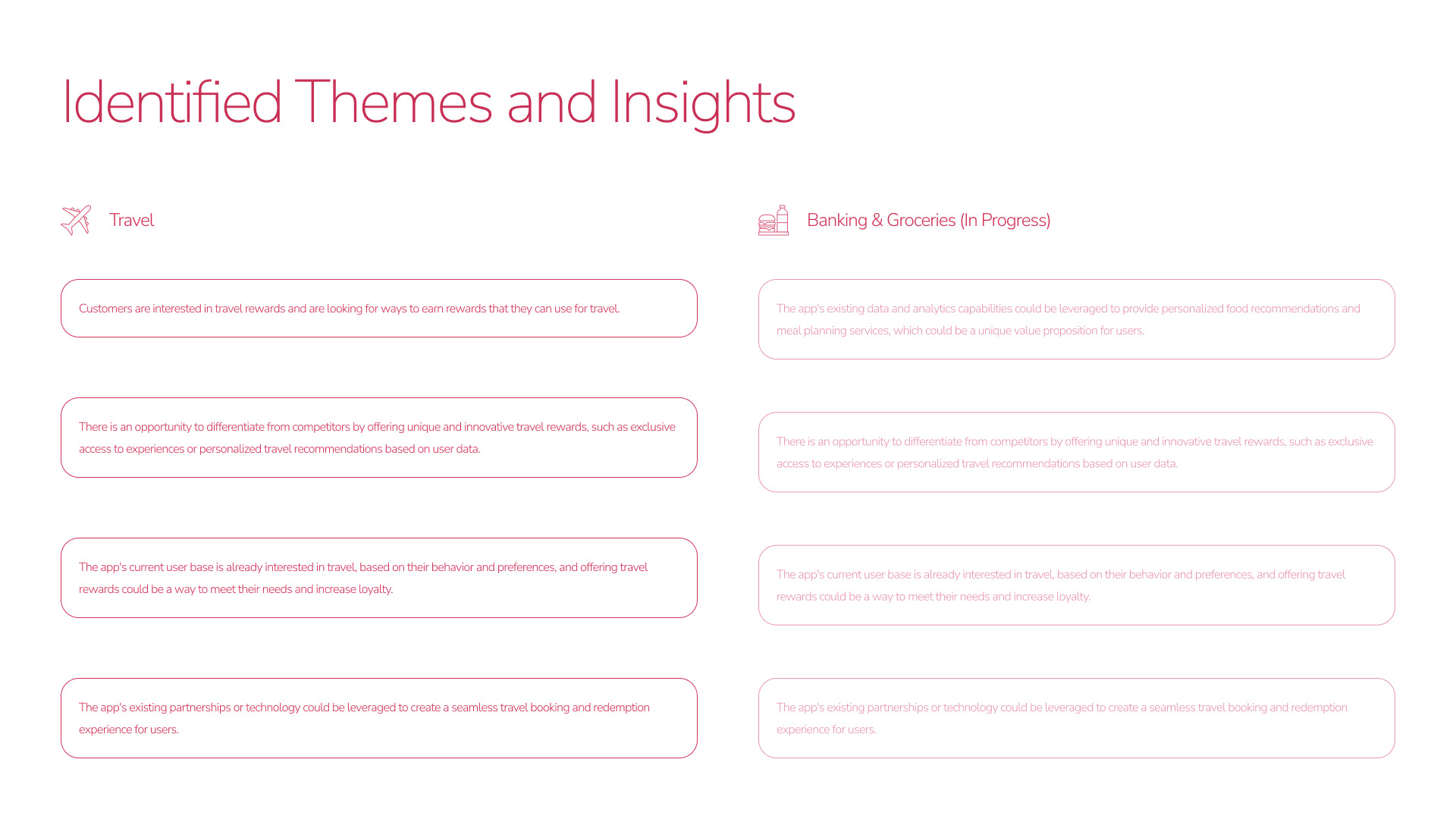 Identified Themes and Insights

Travel

Customers are interested in travel rewards and are looking for ways to earn rewards that they can use for travel.

There is an opportunity to differentiate from competitors by offering unique and innovative travel rewards, such as exclusive access to experiences or personalized travel recommendations based on user data.

The app's current user base is already interested in travel, based on their behavior and preferences, and offering travel rewards could be a way to meet their needs and increase loyalty.

The app's existing partnerships or technology could be leveraged to create a seamless travel booking and redemption experience for users.

Banking & Groceries (In Progress)

The app's existing data and analytics capabilities could be leveraged to provide personalized food recommendations and meal planning services, which could be a unique value proposition for users.

There is an opportunity to differentiate from competitors by offering unique and innovative travel rewards, such as exclusive access to experiences or personalized travel recommendations based on user data.

The app's current user base is already interested in travel, based on their behavior and preferences, and offering travel rewards could be a way to meet their needs and increase loyalty.

The app's existing partnerships or technology could be leveraged to create a seamless travel booking and redemption experience for users.